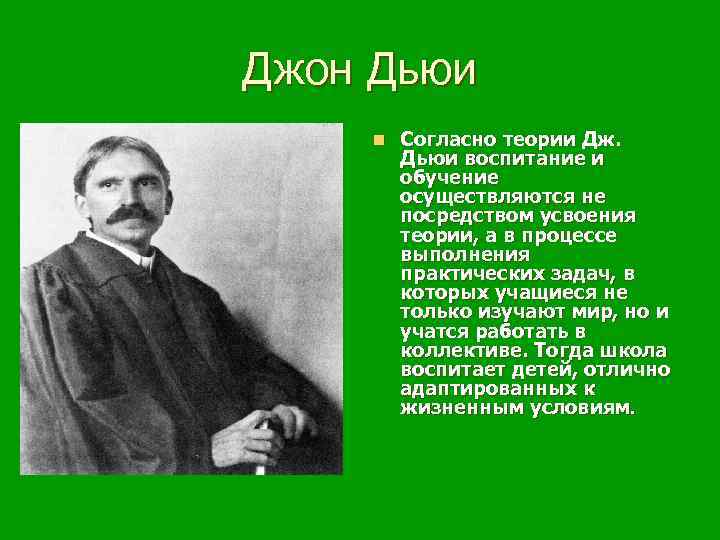 Джон Дьюи

Согласно теории Дж. Дьюи воспитание и обучение осуществляются не посредством усвоения теории, а в процессе выполнения практических задач, в которых учащиеся не только изучают мир, но и учатся работать в коллективе. Тогда школа воспитает детей, отлично адаптированных к жизненным условиям.